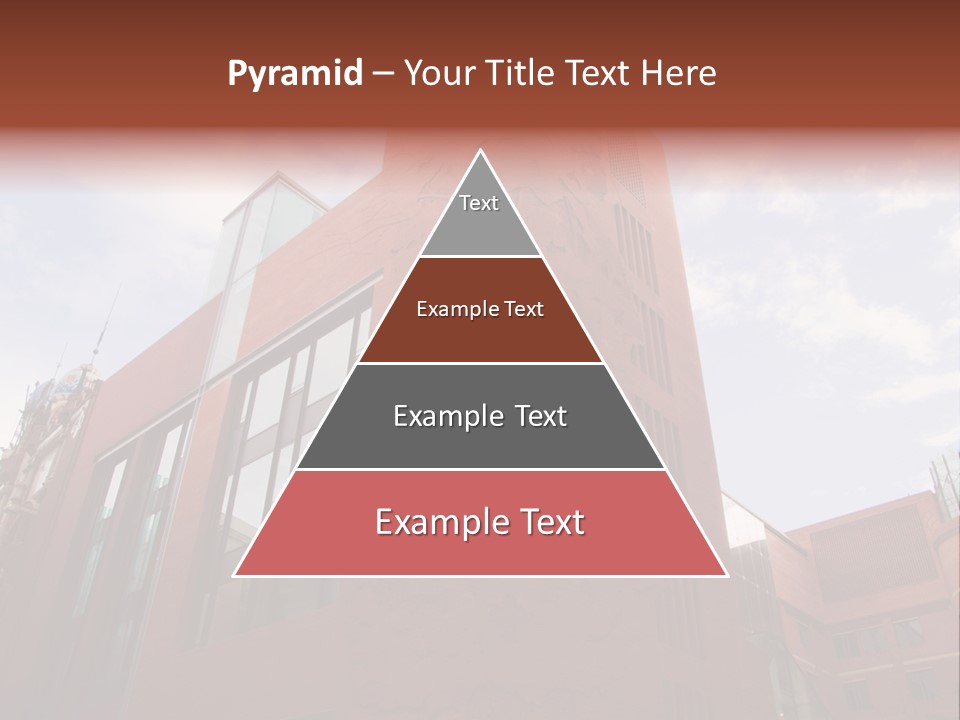 Pyramid – Your Title Text Here

Text

Example Text

Example Text

Example Text